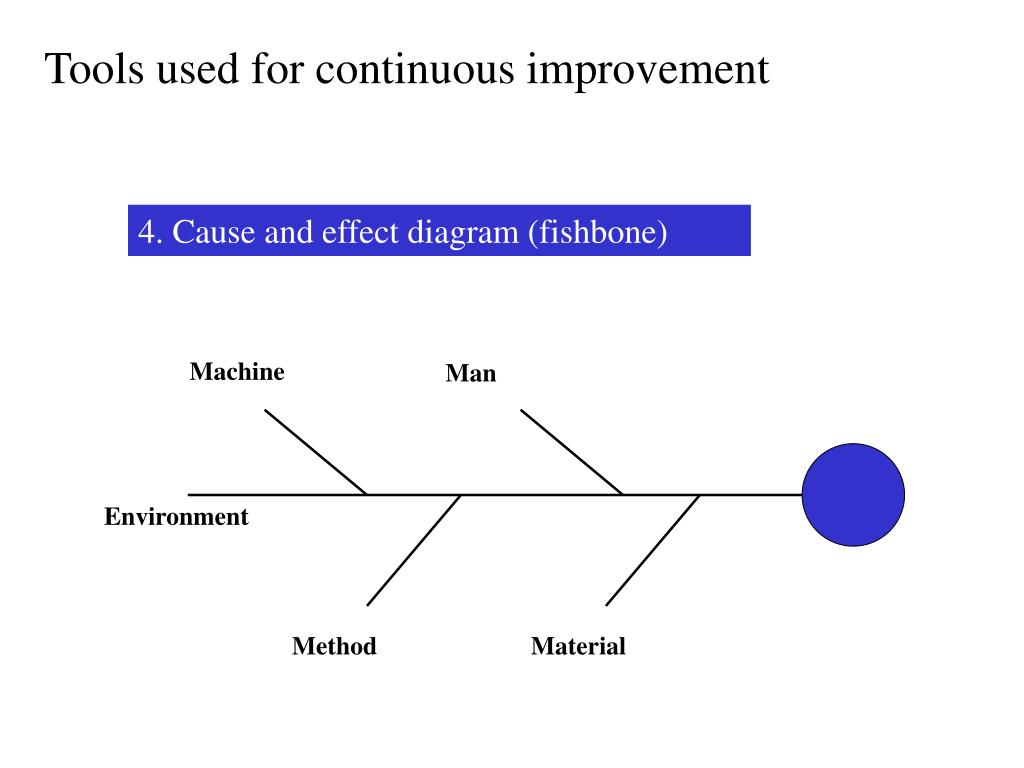 Tools used for continuous improvement

4. Cause and effect diagram (fishbone)

Machine

Man

Environment

Method

Material